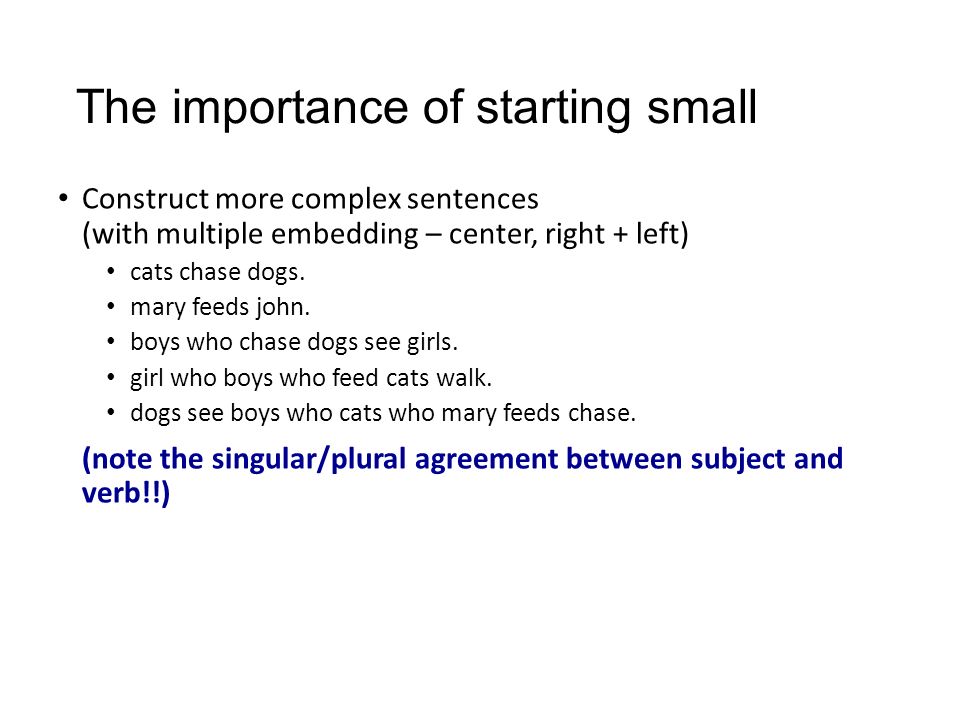 The importance of starting small

• Construct more complex sentences (with multiple embedding – center, right + left)
  • cats chase dogs.
  • mary feeds john.
  • boys who chase dogs see girls.
  • girl who boys who feed cats walk.
  • dogs see boys who cats who mary feeds chase.

(note the singular/plural agreement between subject and verb!!)